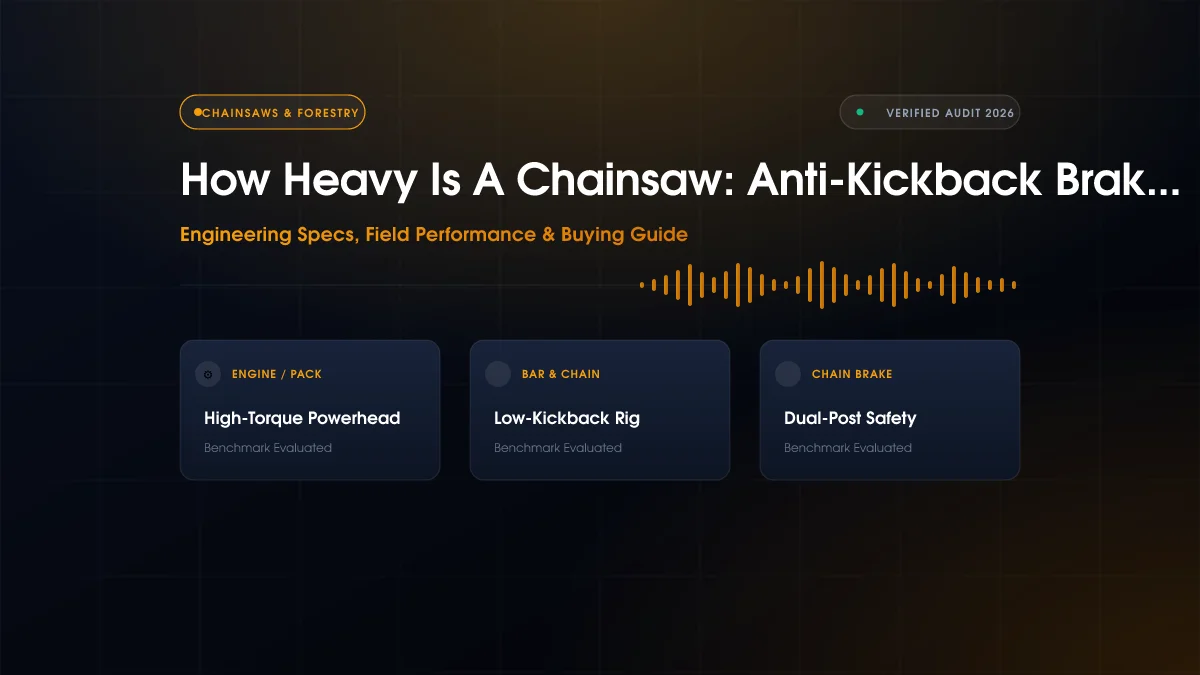 CHAINSAWS & FORESTRY

VERIFIED AUDIT 2026

How Heavy Is A Chainsaw: Anti-Kickback Brak...

Engineering Specs, Field Performance & Buying Guide

ENGINE / PACK

High-Torque Powerhead

Benchmark Evaluated

BAR & CHAIN

Low-Kickback Rig

Benchmark Evaluated

CHAIN BRAKE

Dual-Post Safety

Benchmark Evaluated